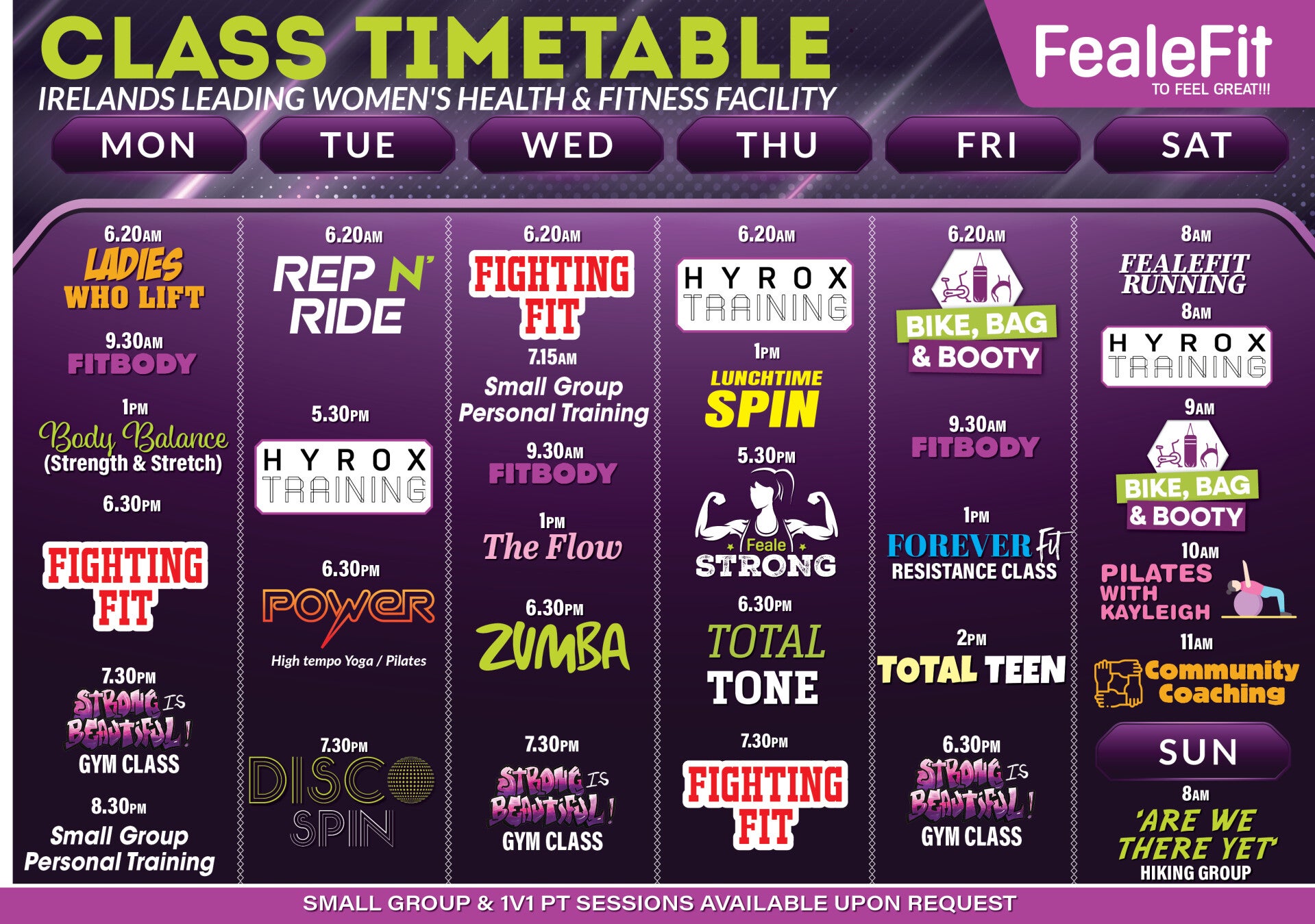 CLASS TIMETABLE
IRELANDS LEADING WOMEN'S HEALTH & FITNESS FACILITY

FealeFit
TO FEEL GREAT!!!

MON

6.20AM
LADIES WHO LIFT

9.30AM
FITBODY

1PM
Body Balance
(Strength & Stretch)

6.30PM
FIGHTING FIT

7.30PM
STRONG IS BEAUTIFUL!
GYM CLASS

8.30PM
Small Group Personal Training

TUE

6.20AM
REP N' RIDE

5.30PM
HYROX TRAINING

6.30PM
POWER
High tempo Yoga / Pilates

7.30PM
DISCO SPIN

WED

6.20AM
FIGHTING FIT

7.15AM
Small Group Personal Training

9.30AM
FITBODY

1PM
The Flow

6.30PM
ZUMBA

7.30PM
STRONG IS BEAUTIFUL!
GYM CLASS

THU

6.20AM
HYROX TRAINING

1PM
LUNCHTIME SPIN

5.30PM
Feale STRONG

6.30PM
TOTAL TONE

7.30PM
FIGHTING FIT

FRI

6.20AM
BIKE, BAG & BOOTY

9.30AM
FITBODY

1PM
FOREVER Fit
RESISTANCE CLASS

2PM
TOTAL TEEN

6.30PM
STRONG IS BEAUTIFUL!
GYM CLASS

SAT

8AM
FEALEFIT RUNNING

8AM
HYROX TRAINING

9AM
BIKE, BAG & BOOTY

10AM
PILATES WITH KAYLEIGH

11AM
Community Coaching

SUN

8AM
'ARE WE THERE YET'
HIKING GROUP

SMALL GROUP & 1V1 PT SESSIONS AVAILABLE UPON REQUEST